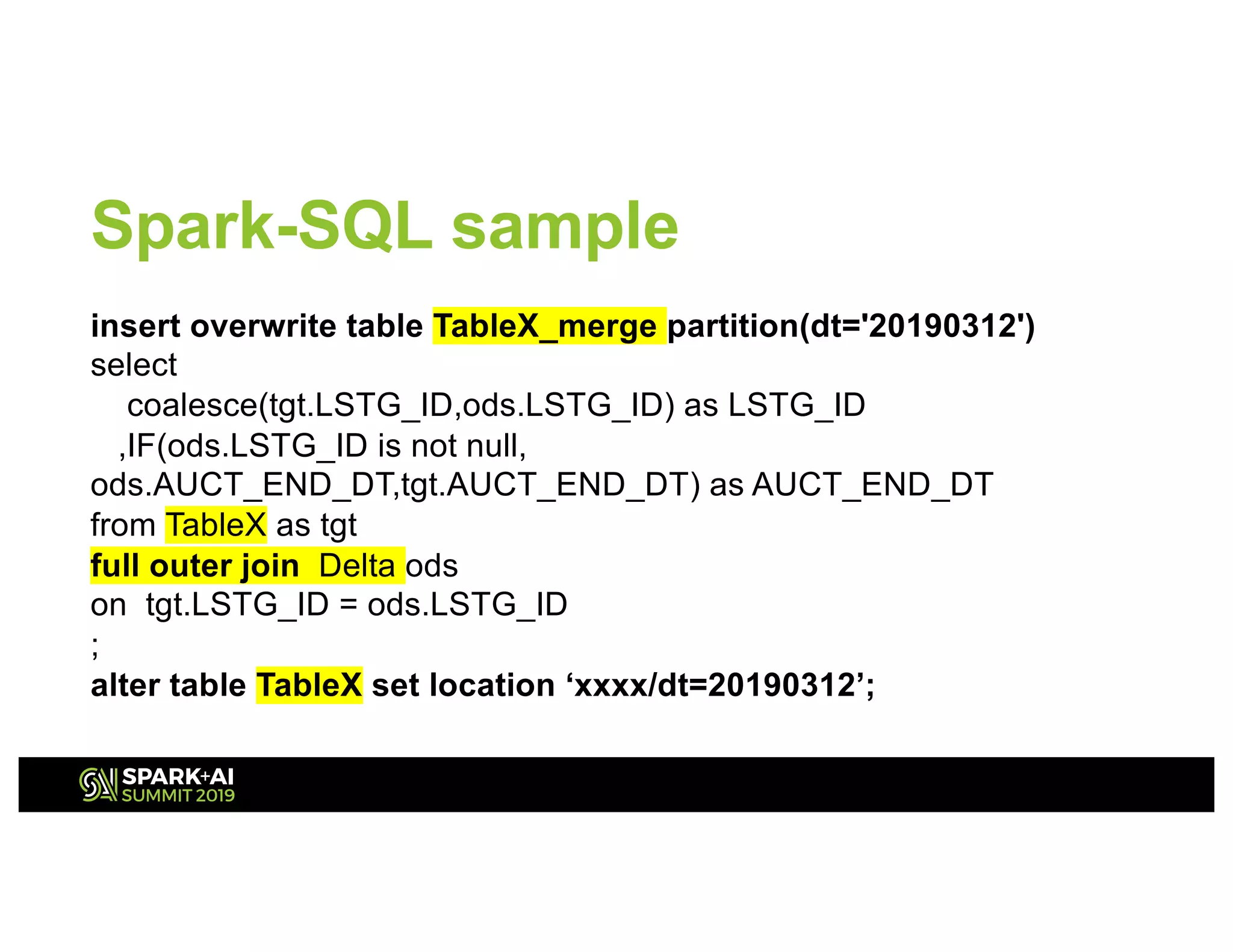 Spark-SQL sample

insert overwrite table TableX_merge partition(dt='20190312')
select
coalesce(tgt.LSTG_ID,ods.LSTG_ID) as LSTG_ID
,IF(ods.LSTG_ID is not null,
ods.AUCT_END_DT,tgt.AUCT_END_DT) as AUCT_END_DT
from TableX as tgt
full outer join Delta ods
on tgt.LSTG_ID = ods.LSTG_ID
;
alter table TableX set location ‘xxxx/dt=20190312’;

SPARK+AI SUMMIT 2019